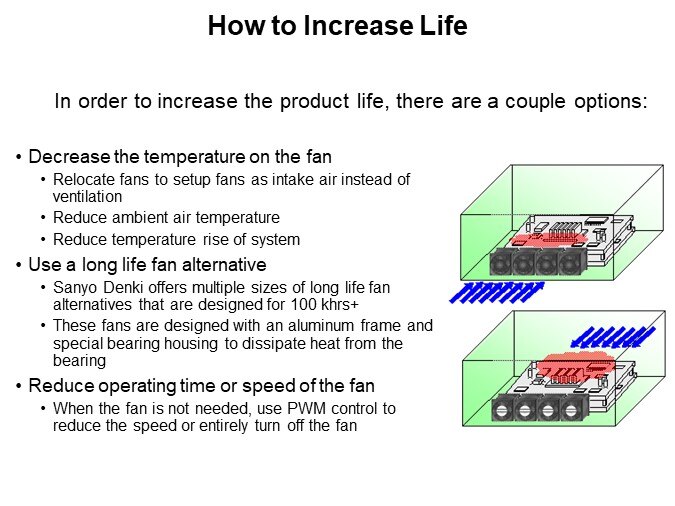 How to Increase Life

In order to increase the product life, there are a couple options:

• Decrease the temperature on the fan
  • Relocate fans to setup fans as intake air instead of ventilation
  • Reduce ambient air temperature
  • Reduce temperature rise of system
• Use a long life fan alternative
  • Sanyo Denki offers multiple sizes of long life fan alternatives that are designed for 100 khrs+
  • These fans are designed with an aluminum frame and special bearing housing to dissipate heat from the bearing
• Reduce operating time or speed of the fan
  • When the fan is not needed, use PWM control to reduce the speed or entirely turn off the fan